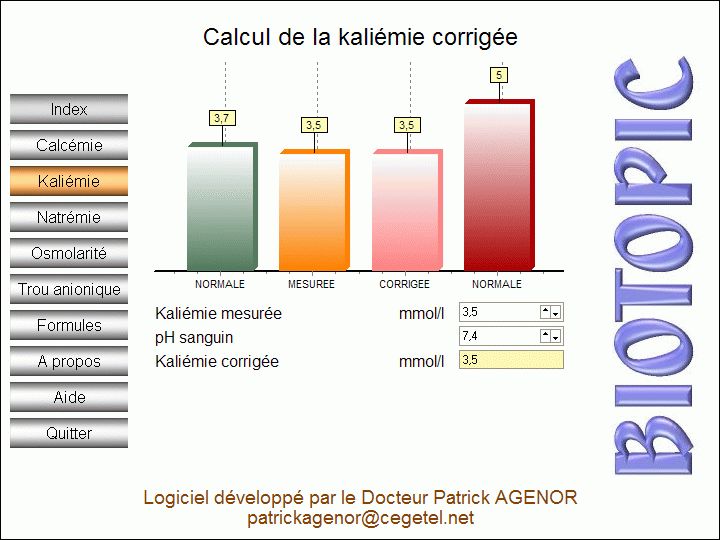 Calcul de la kaliémie corrigée

Index
Calcémie
Kaliémie
Natrémie
Osmolarité
Trou anionique
Formules
A propos
Aide
Quitter

3,7
3,5
3,5
5

NORMALE
MESUREE
CORRIGEE
NORMALE

Kaliémie mesurée mmol/l 3,5
pH sanguin 7,4
Kaliémie corrigée mmol/l 3,5

BIOTOPIC

Logiciel développé par le Docteur Patrick AGENOR
patrickagenor@cegetel.net